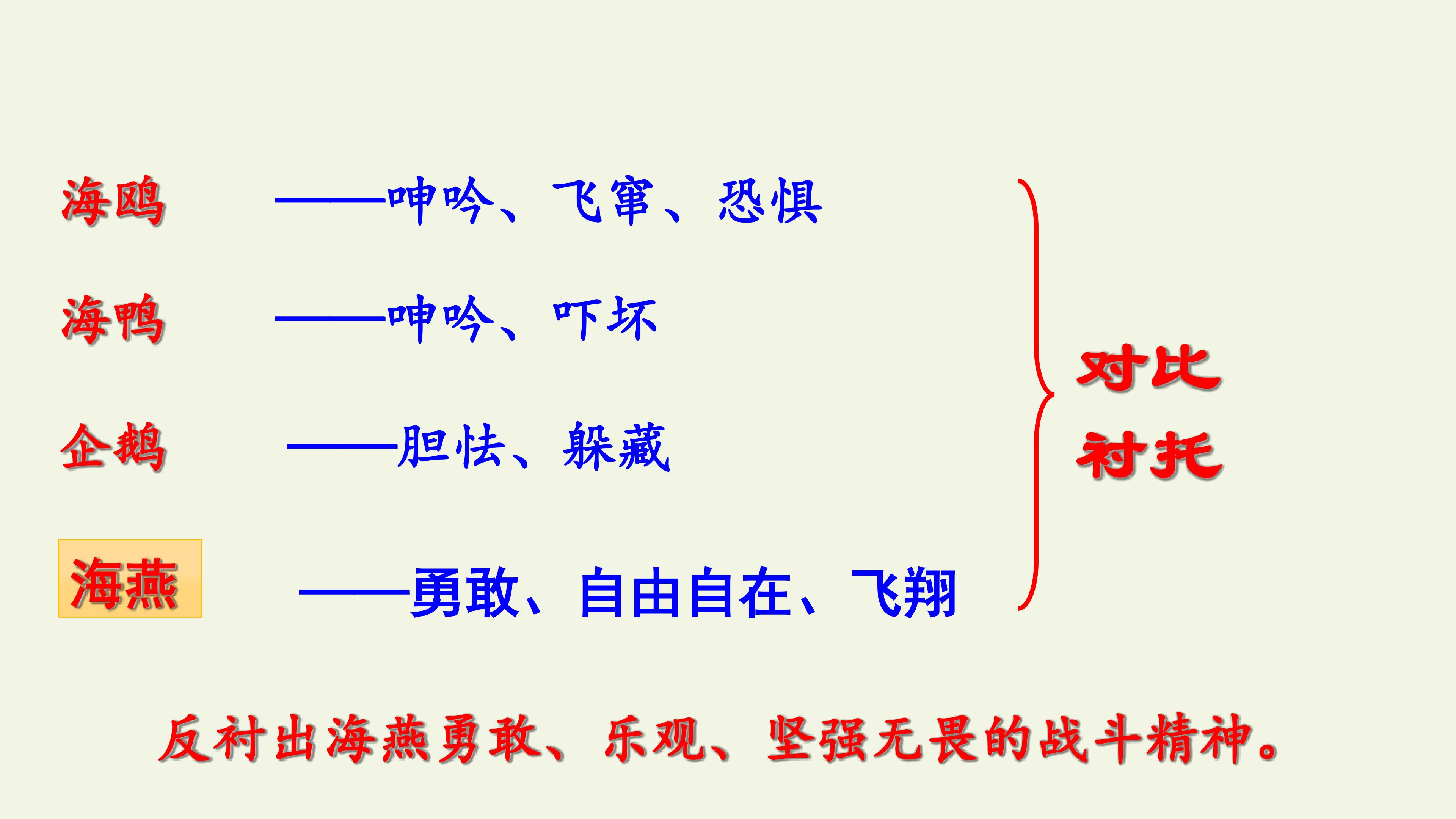 海鸥 ——呻吟、飞窜、恐惧

海鸭 ——呻吟、吓坏

企鹅 ——胆怯、躲藏

海燕 ——勇敢、自由自在、飞翔

对比
衬托

反衬出海燕勇敢、乐观、坚强无畏的战斗精神。